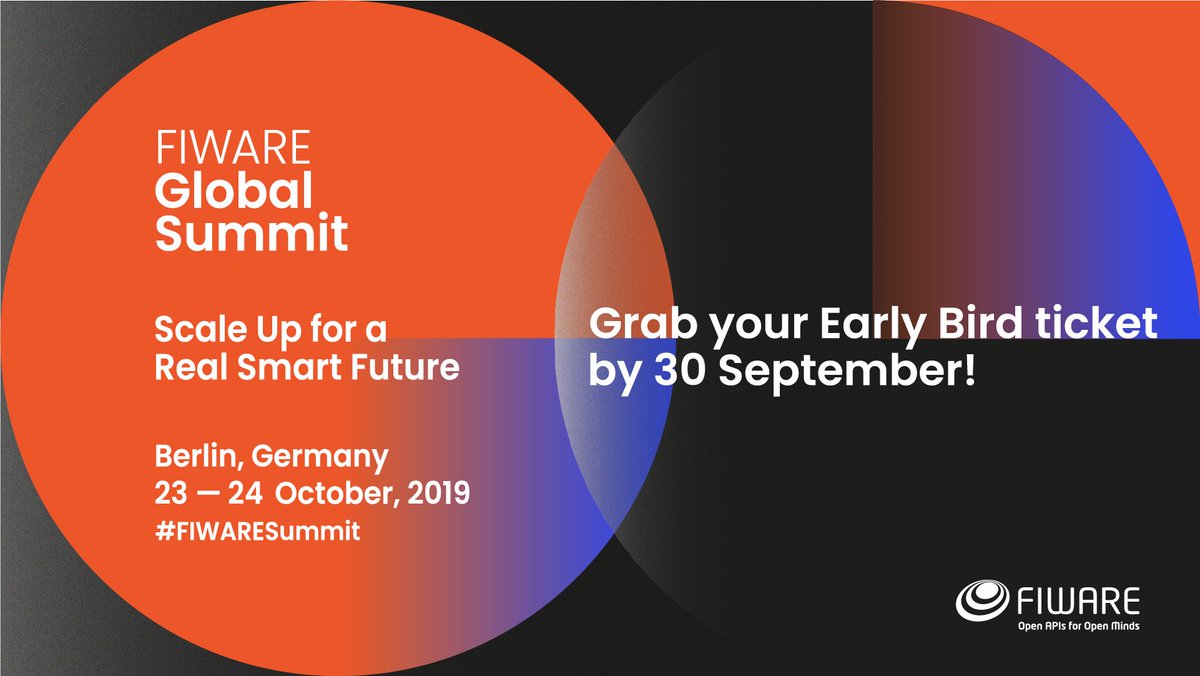 FIWARE
Global
Summit

Scale Up for a
Real Smart Future

Berlin, Germany
23 — 24 October, 2019
#FIWARESummit

Grab your Early Bird ticket
by 30 September!

FIWARE
Open APIs for Open Minds